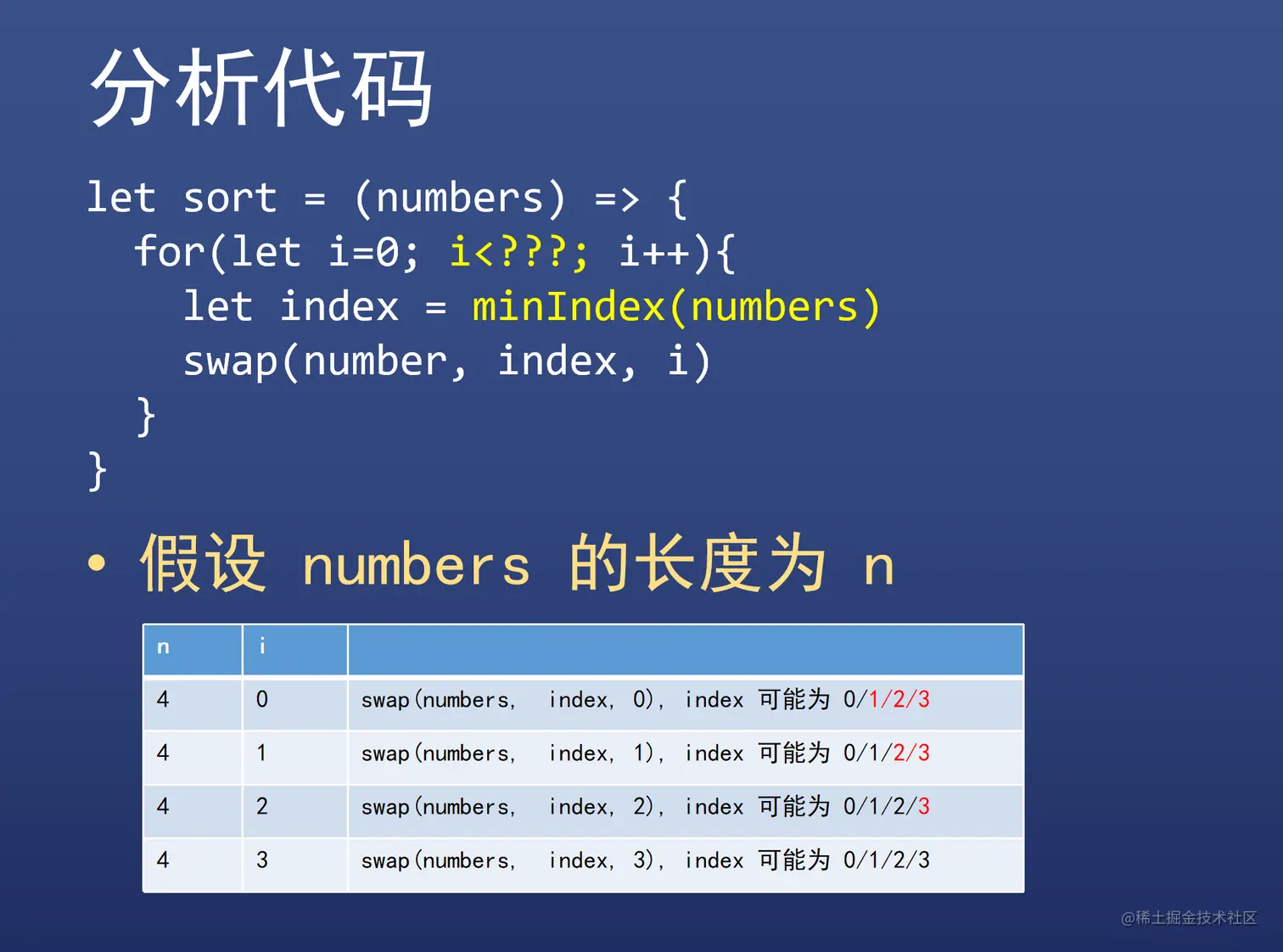 分析代码

let sort = (numbers) => {
  for(let i=0; i<???; i++){
    let index = minIndex(numbers)
    swap(number, index, i)
  }
}

• 假设 numbers 的长度为 n

| n | i | |
|---|---|---|
| 4 | 0 | swap(numbers, index, 0), index 可能为 0/1/2/3 |
| 4 | 1 | swap(numbers, index, 1), index 可能为 0/1/2/3 |
| 4 | 2 | swap(numbers, index, 2), index 可能为 0/1/2/3 |
| 4 | 3 | swap(numbers, index, 3), index 可能为 0/1/2/3 |

@稀土掘金技术社区